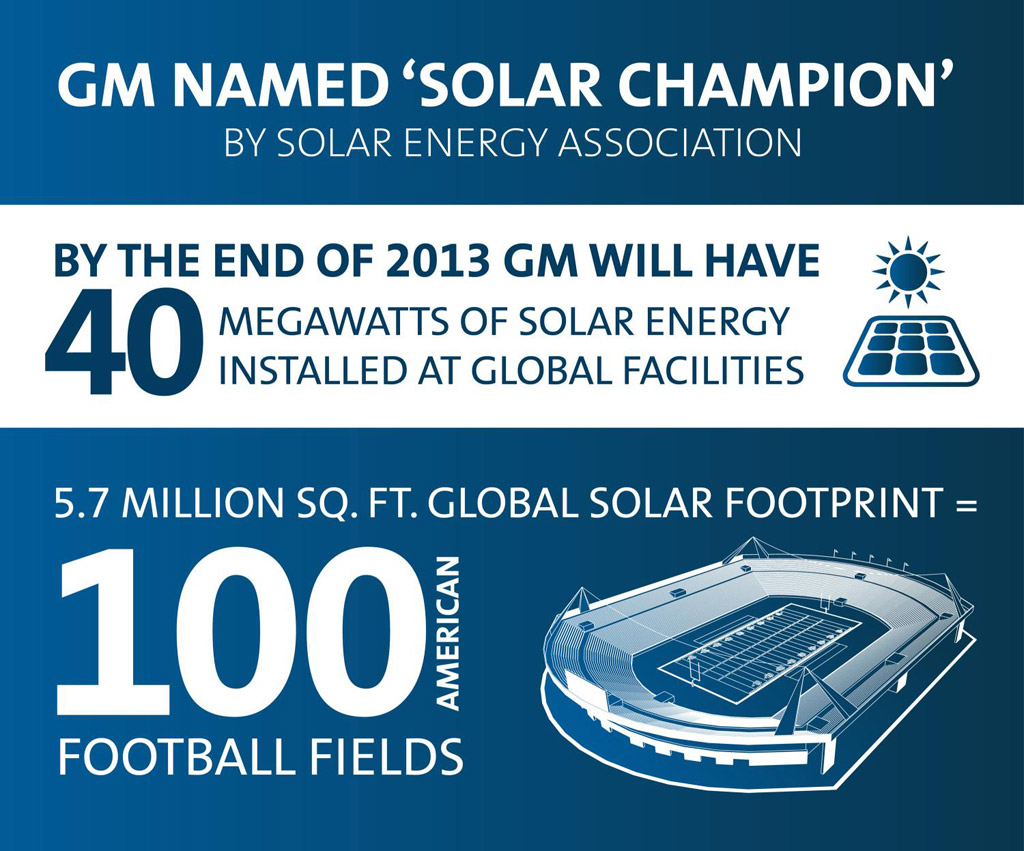 GM NAMED ‘SOLAR CHAMPION’
BY SOLAR ENERGY ASSOCIATION

BY THE END OF 2013 GM WILL HAVE
40 MEGAWATTS OF SOLAR ENERGY INSTALLED AT GLOBAL FACILITIES

5.7 MILLION SQ. FT. GLOBAL SOLAR FOOTPRINT =
100 AMERICAN
FOOTBALL FIELDS